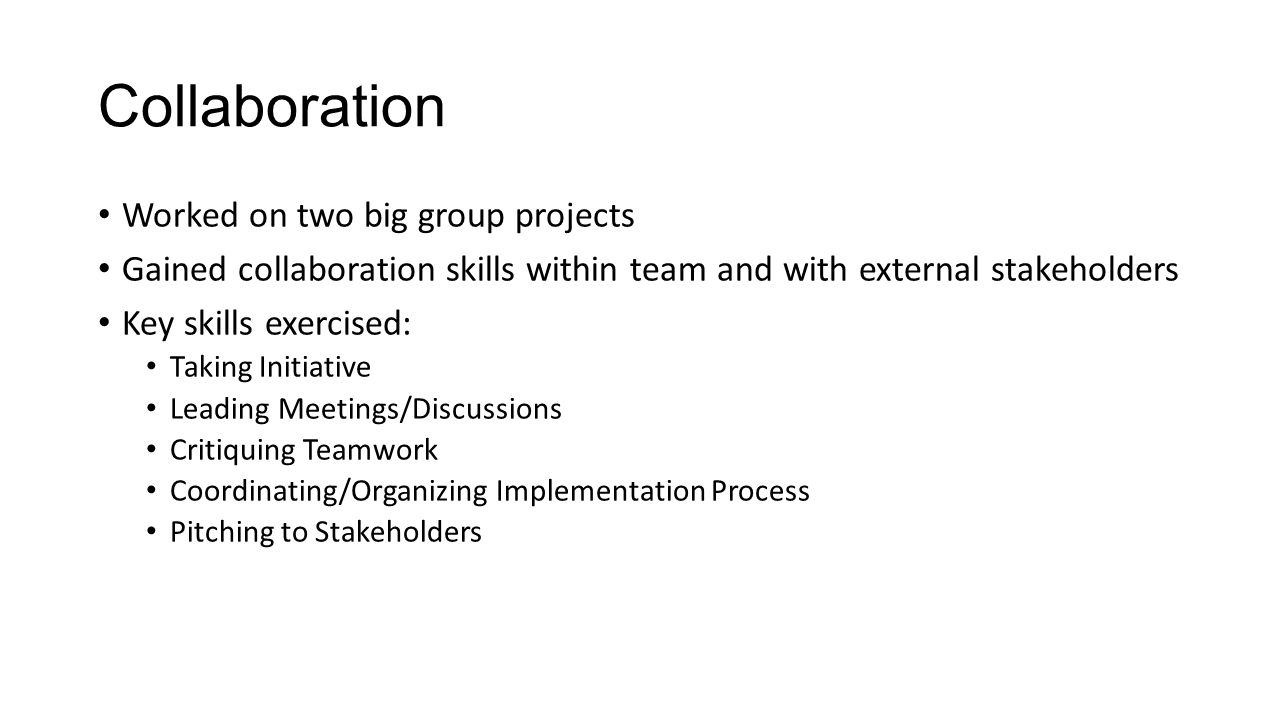 Collaboration

• Worked on two big group projects
• Gained collaboration skills within team and with external stakeholders
• Key skills exercised:
  • Taking Initiative
  • Leading Meetings/Discussions
  • Critiquing Teamwork
  • Coordinating/Organizing Implementation Process
  • Pitching to Stakeholders